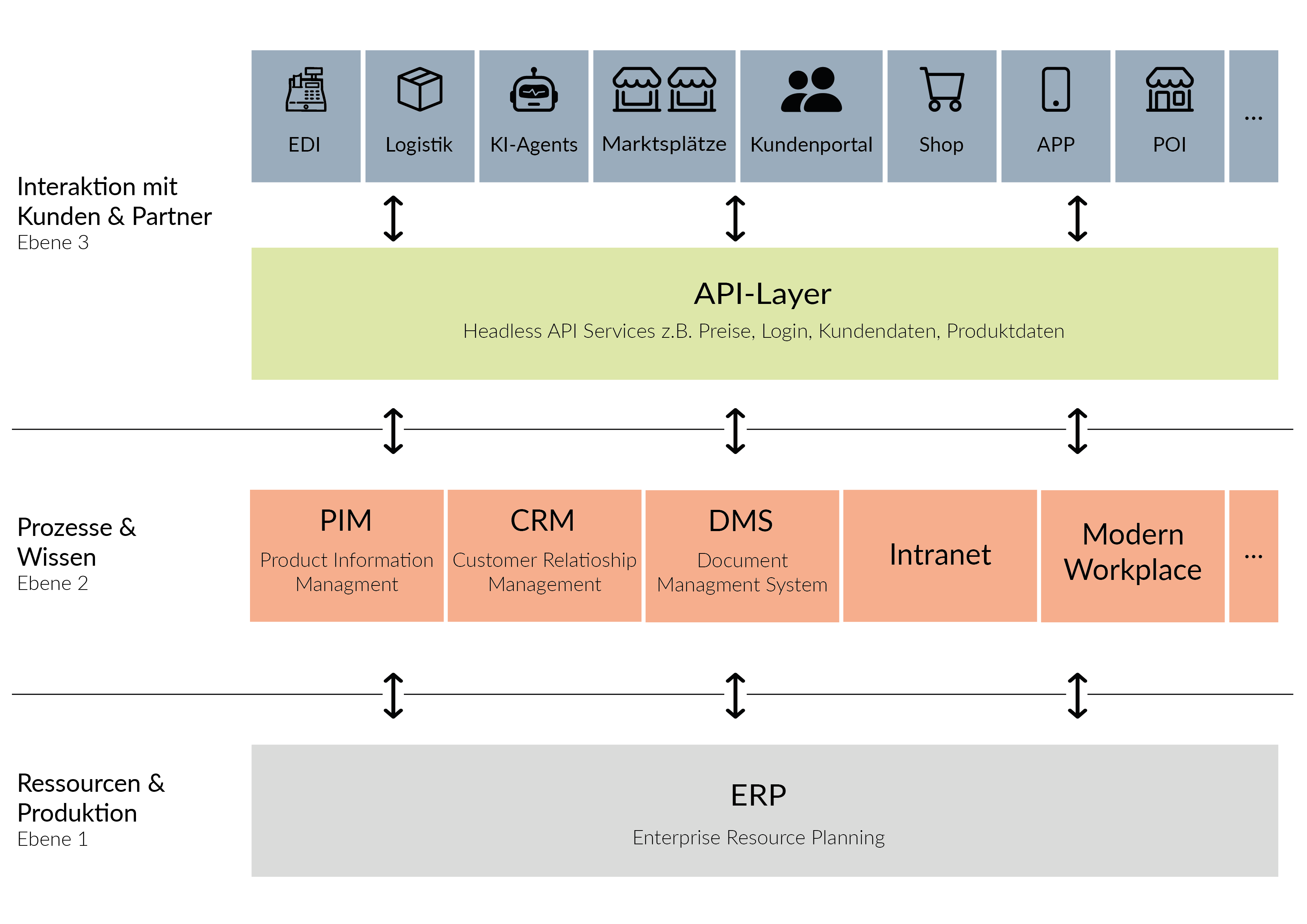 EDI

Logistik

KI-Agents

Marktsplätze

Kundenportal

Shop

APP

POI

...

Interaktion mit Kunden & Partner
Ebene 3

API-Layer
Headless API Services z.B. Preise, Login, Kundendaten, Produktdaten

Prozesse & Wissen
Ebene 2

PIM
Product Information Managment

CRM
Customer Relatioship Management

DMS
Document Managment System

Intranet

Modern Workplace

...

Ressourcen & Produktion
Ebene 1

ERP
Enterprise Resource Planning